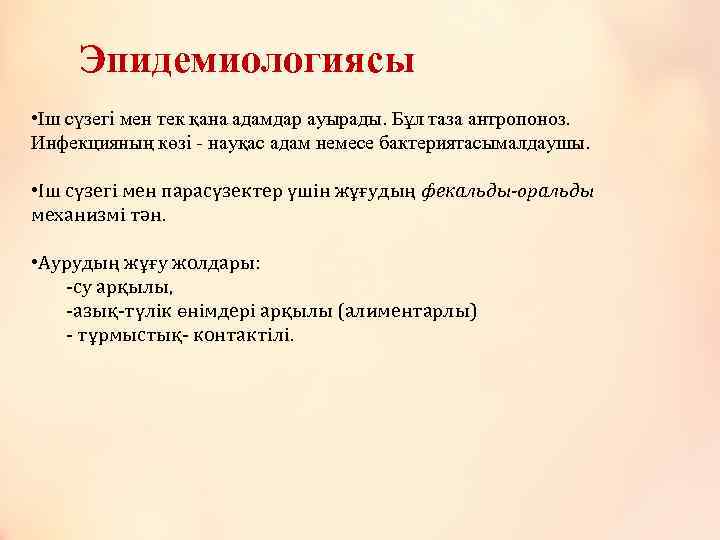 Эпидемиологиясы

•Іш сүзегі мен тек қана адамдар ауырады. Бұл таза антропоноз. Инфекцияның көзі - науқас адам немесе бактериятасымалдаушы.

•Іш сүзегі мен парасүзектер үшін жұғудың фекальды-оральды механизмі тән.

•Аурудың жұғу жолдары:
-су арқылы,
-азық-түлік өнімдері арқылы (алиментарлы)
- тұрмыстық- контактілі.